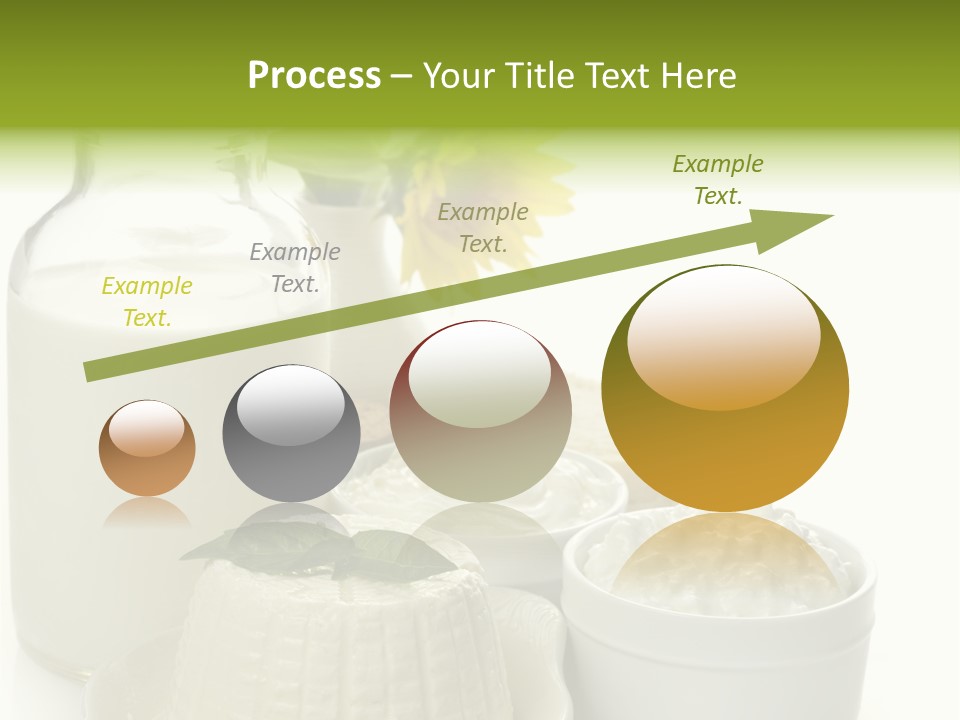 Process – Your Title Text Here

Example Text.

Example Text.

Example Text.

Example Text.